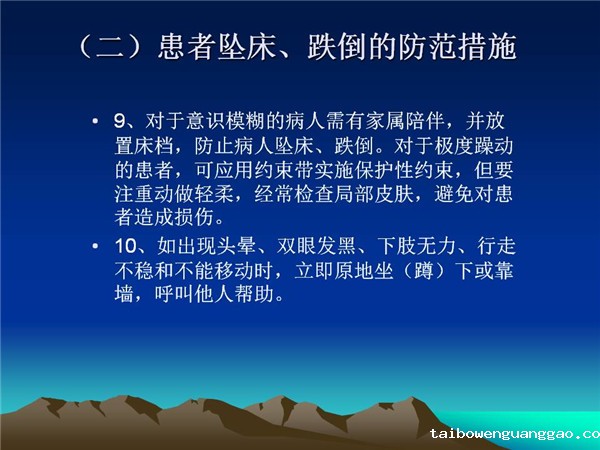 （二）患者坠床、跌倒的防范措施

• 9、对于意识模糊的病人需有家属陪伴，并放置床档，防止病人坠床、跌倒。对于极度躁动的患者，可应用约束带实施保护性约束，但要注重动做轻柔，经常检查局部皮肤，避免对患者造成损伤。

• 10、如出现头晕、双眼发黑、下肢无力、行走不稳和不能移动时，立即原地坐（蹲）下或靠墙，呼叫他人帮助。

taibowenguanggao.co